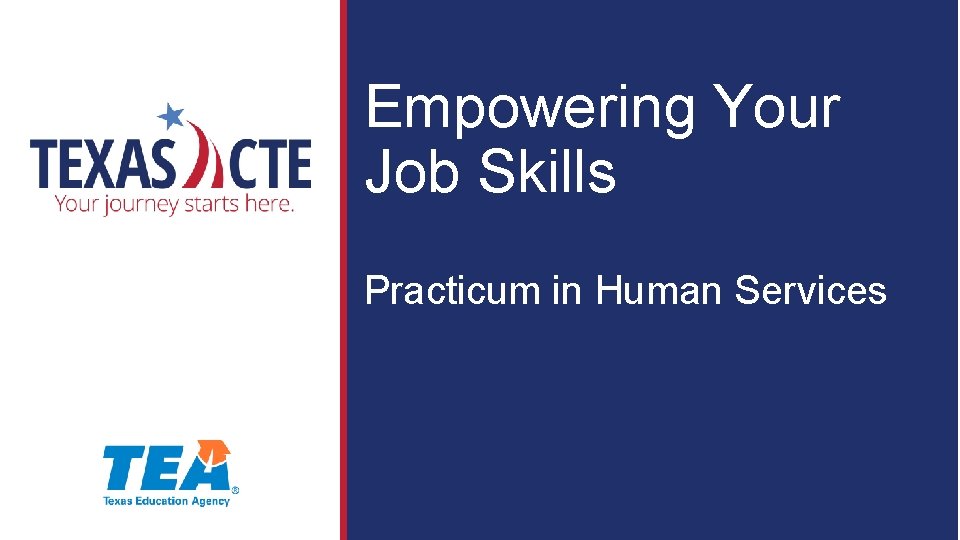 TEXAS CTE
Your journey starts here.

TEA®
Texas Education Agency

Empowering Your Job Skills

Practicum in Human Services